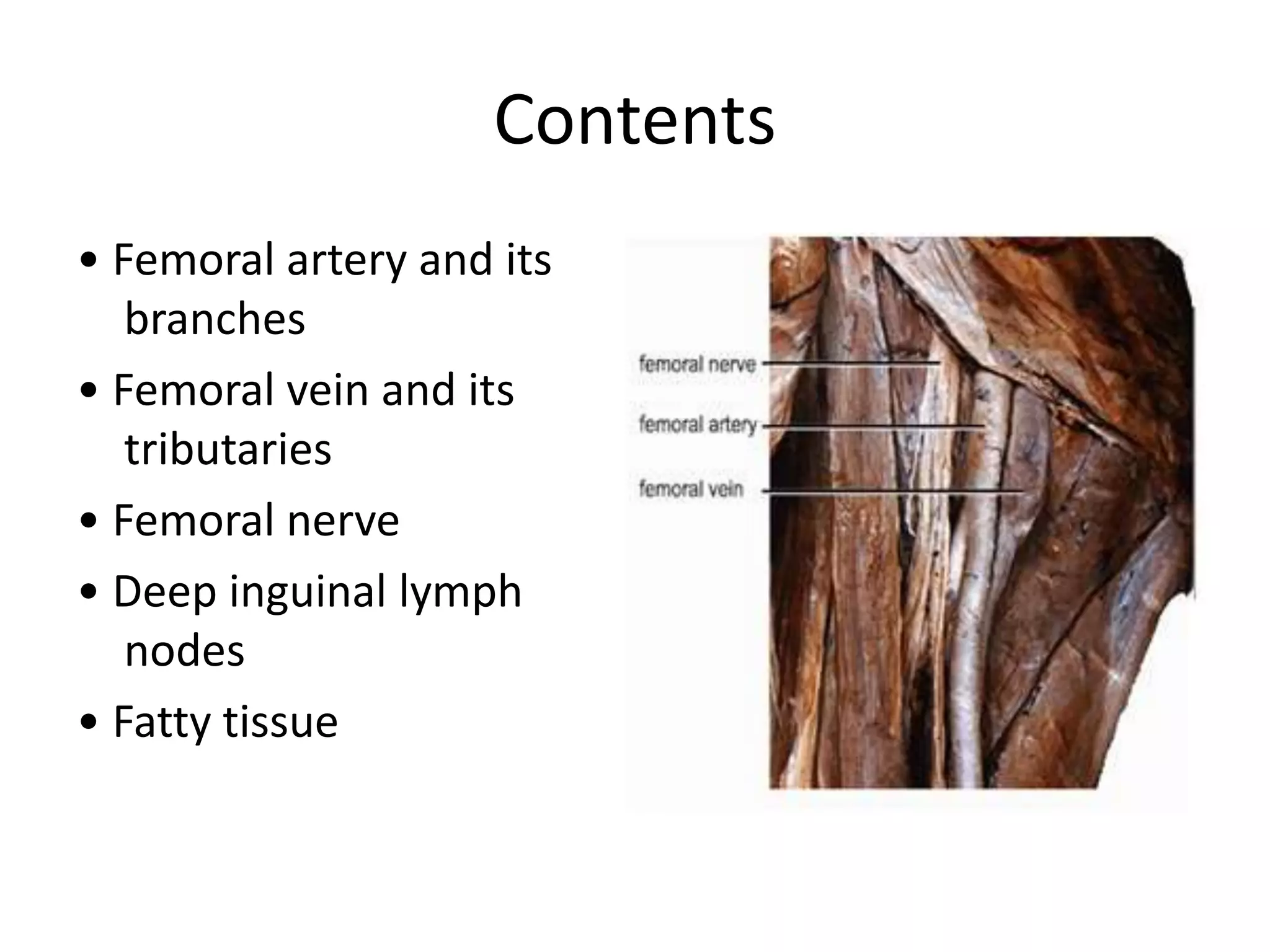 Contents

• Femoral artery and its branches
• Femoral vein and its tributaries
• Femoral nerve
• Deep inguinal lymph nodes
• Fatty tissue

femoral nerve
femoral artery
femoral vein